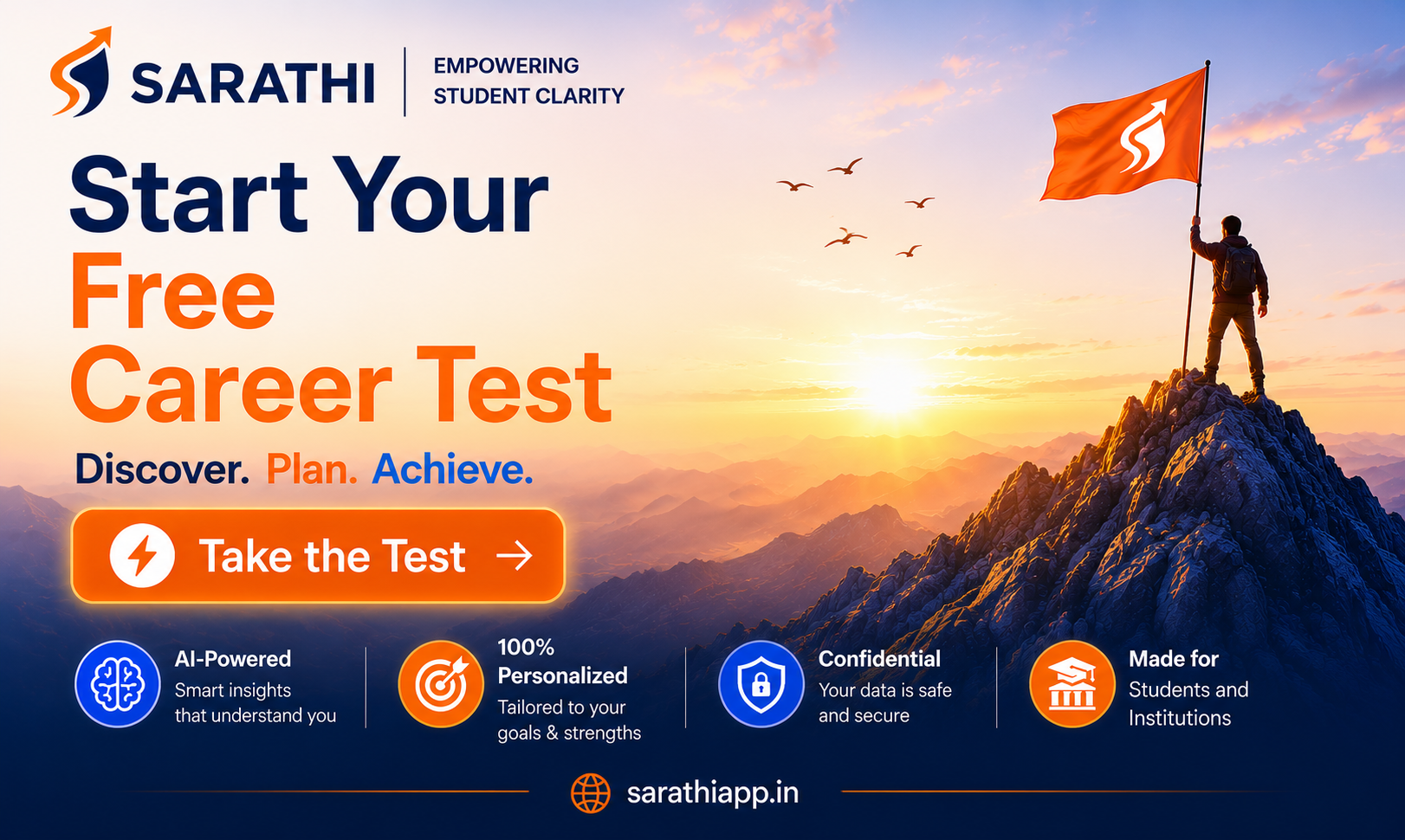 SARATHI

EMPOWERING STUDENT CLARITY

Start Your Free Career Test

Discover. Plan. Achieve.

Take the Test →

AI-Powered
Smart insights that understand you

100% Personalized
Tailored to your goals & strengths

Confidential
Your data is safe and secure

Made for
Students and Institutions

sarathiapp.in